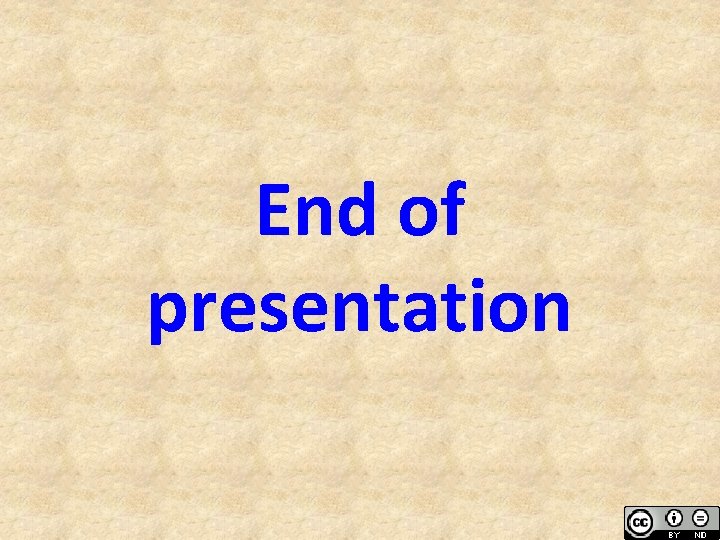 End of presentation

cc BY ND